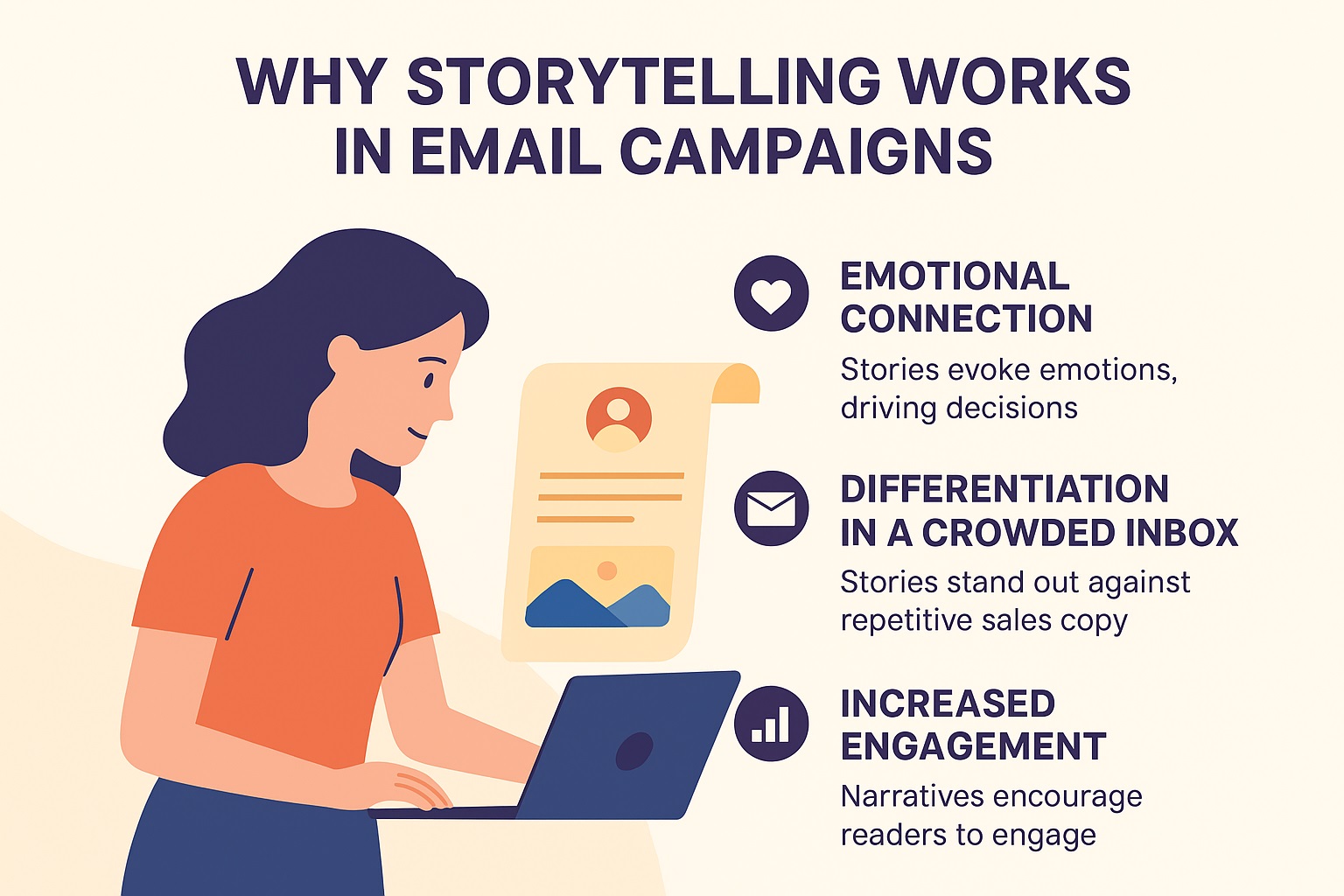 WHY STORYTELLING WORKS IN EMAIL CAMPAIGNS

EMOTIONAL CONNECTION

Stories evoke emotions, driving decisions

DIFFERENTIATION IN A CROWDED INBOX

Stories stand out against repetitive sales copy

INCREASED ENGAGEMENT

Narratives encourage readers to engage